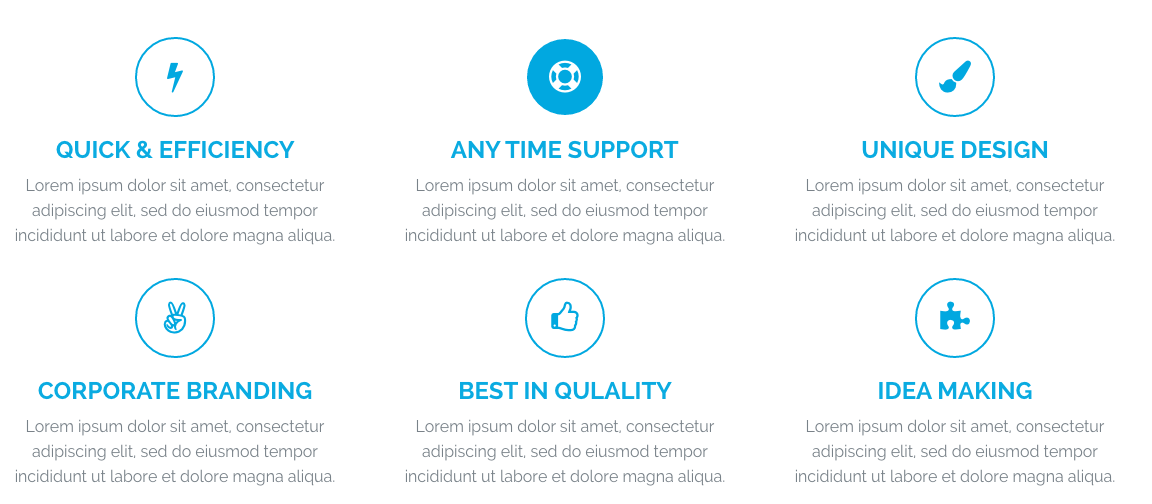 QUICK & EFFICIENCY

Lorem ipsum dolor sit amet, consectetur adipiscing elit, sed do eiusmod tempor incididunt ut labore et dolore magna aliqua.

ANY TIME SUPPORT

Lorem ipsum dolor sit amet, consectetur adipiscing elit, sed do eiusmod tempor incididunt ut labore et dolore magna aliqua.

UNIQUE DESIGN

Lorem ipsum dolor sit amet, consectetur adipiscing elit, sed do eiusmod tempor incididunt ut labore et dolore magna aliqua.

CORPORATE BRANDING

Lorem ipsum dolor sit amet, consectetur adipiscing elit, sed do eiusmod tempor incididunt ut labore et dolore magna aliqua.

BEST IN QULALITY

Lorem ipsum dolor sit amet, consectetur adipiscing elit, sed do eiusmod tempor incididunt ut labore et dolore magna aliqua.

IDEA MAKING

Lorem ipsum dolor sit amet, consectetur adipiscing elit, sed do eiusmod tempor incididunt ut labore et dolore magna aliqua.